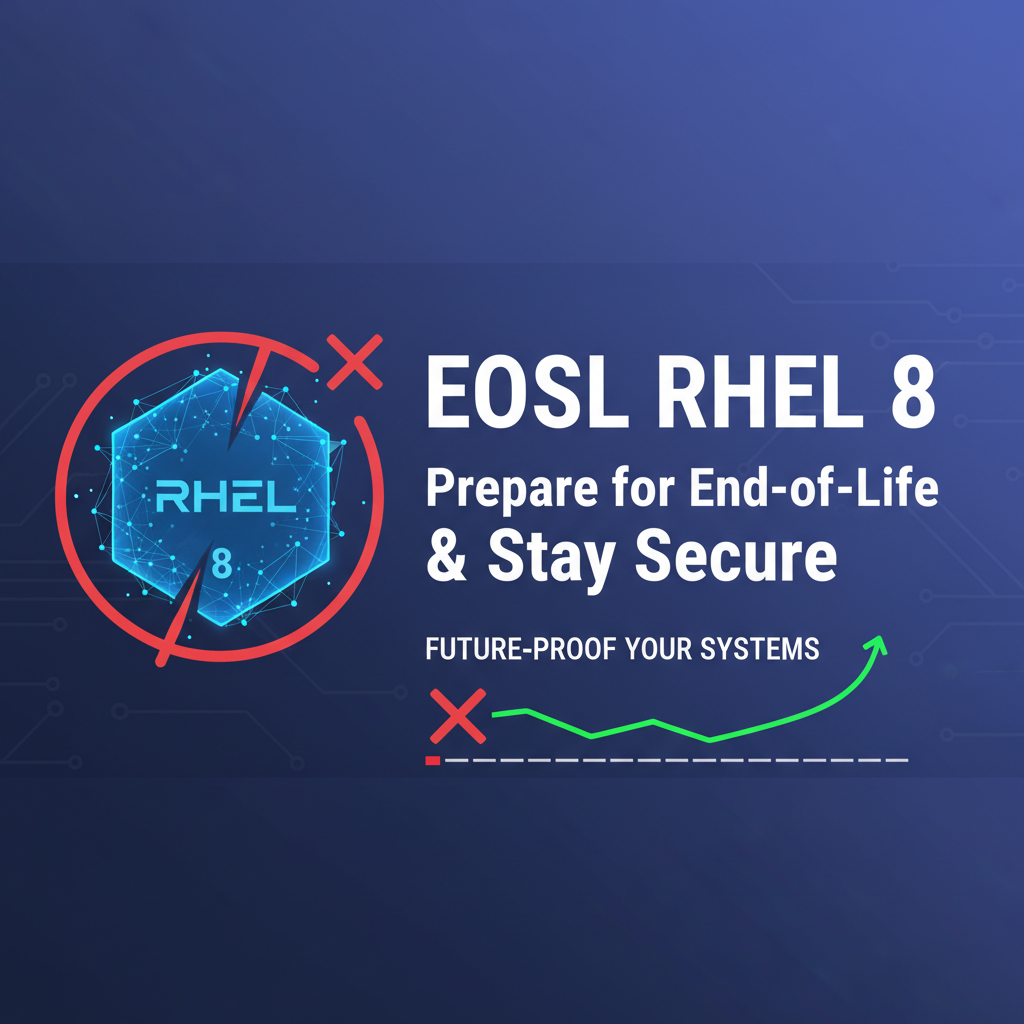 RHEL
8

EOSL RHEL 8

Prepare for End-of-Life & Stay Secure

FUTURE-PROOF YOUR SYSTEMS